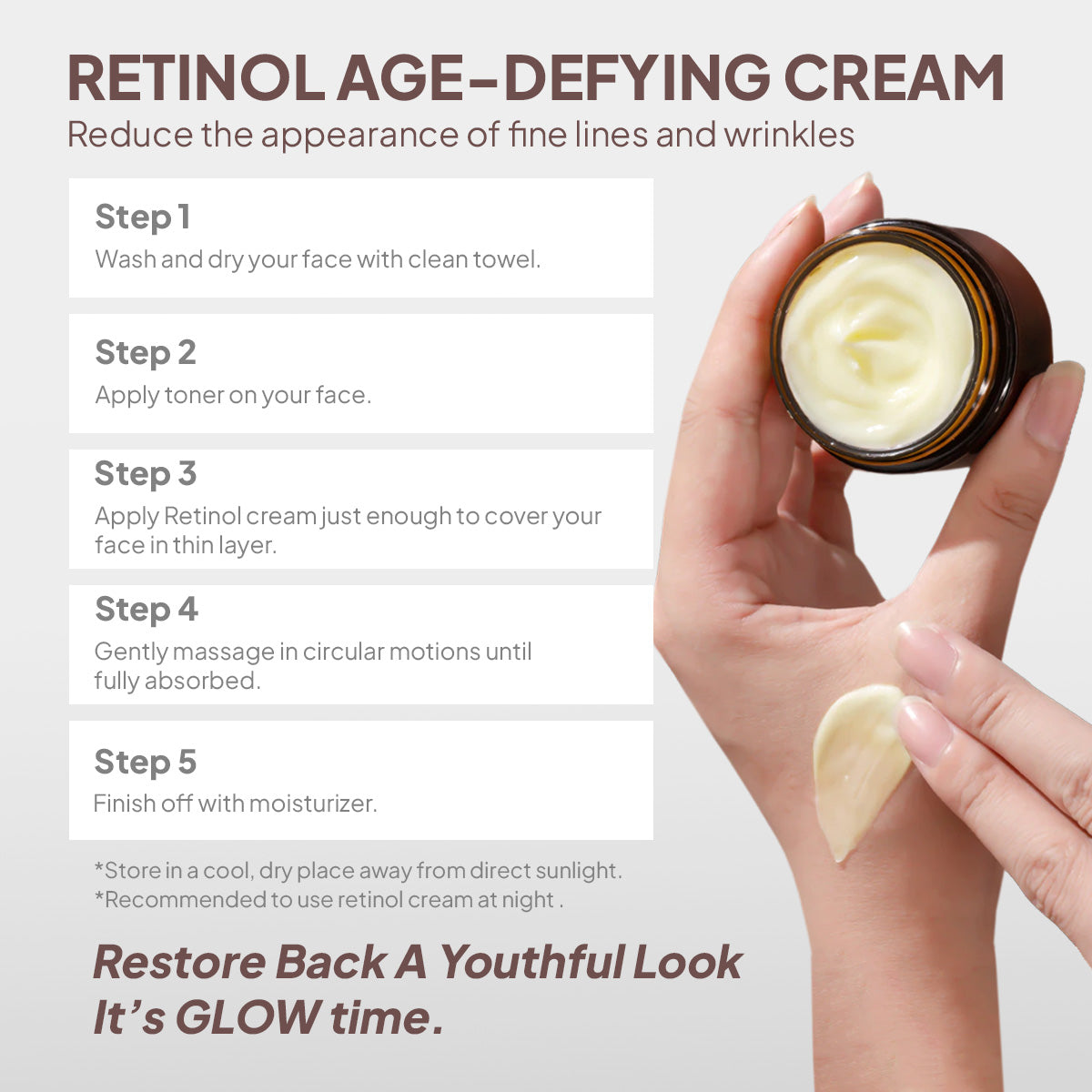 RETINOL AGE-DEFYING CREAM
Reduce the appearance of fine lines and wrinkles

Step 1
Wash and dry your face with clean towel.

Step 2
Apply toner on your face.

Step 3
Apply Retinol cream just enough to cover your face in thin layer.

Step 4
Gently massage in circular motions until fully absorbed.

Step 5
Finish off with moisturizer.

*Store in a cool, dry place away from direct sunlight.
*Recommended to use retinol cream at night .

Restore Back A Youthful Look
It's GLOW time.